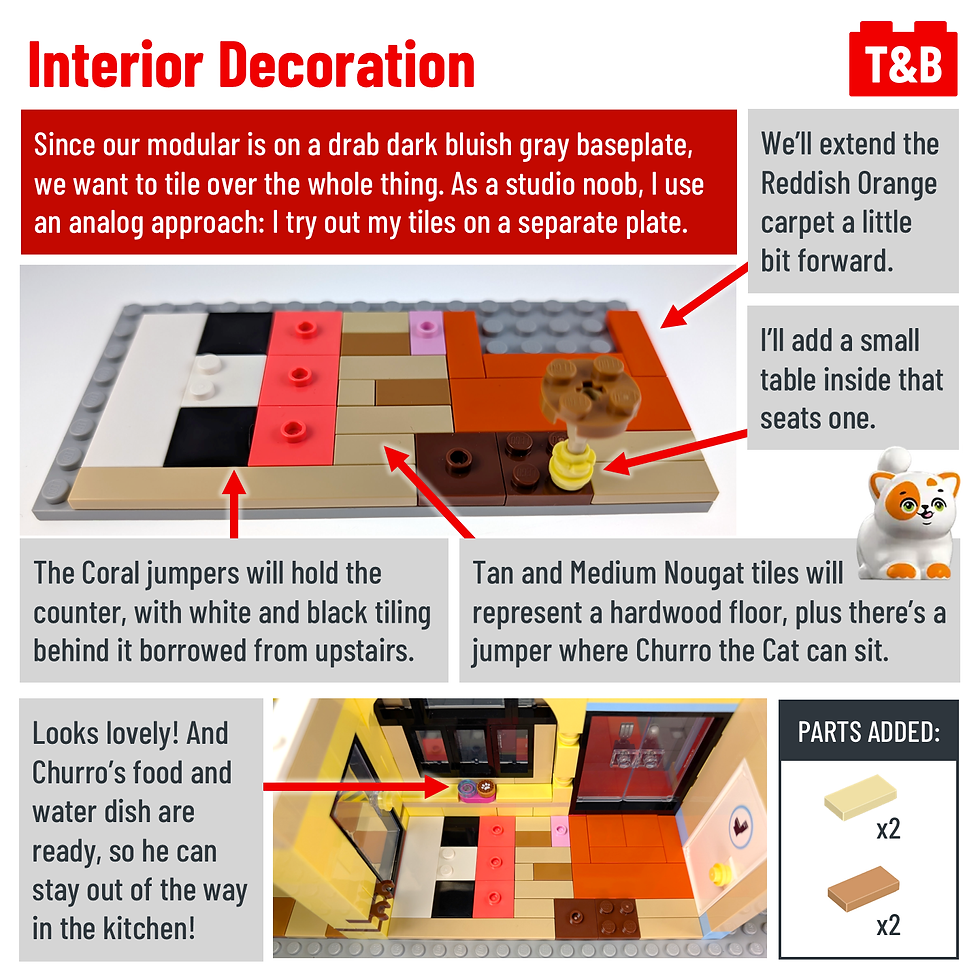 Interior Decoration

T&B

Since our modular is on a drab dark bluish gray baseplate, we want to tile over the whole thing. As a studio noob, I use an analog approach: I try out my tiles on a separate plate.

We'll extend the Reddish Orange carpet a little bit forward.

I'll add a small table inside that seats one.

The Coral jumpers will hold the counter, with white and black tiling behind it borrowed from upstairs.

Tan and Medium Nougat tiles will represent a hardwood floor, plus there's a jumper where Churro the Cat can sit.

Looks lovely! And Churro's food and water dish are ready, so he can stay out of the way in the kitchen!

PARTS ADDED:

x2

x2